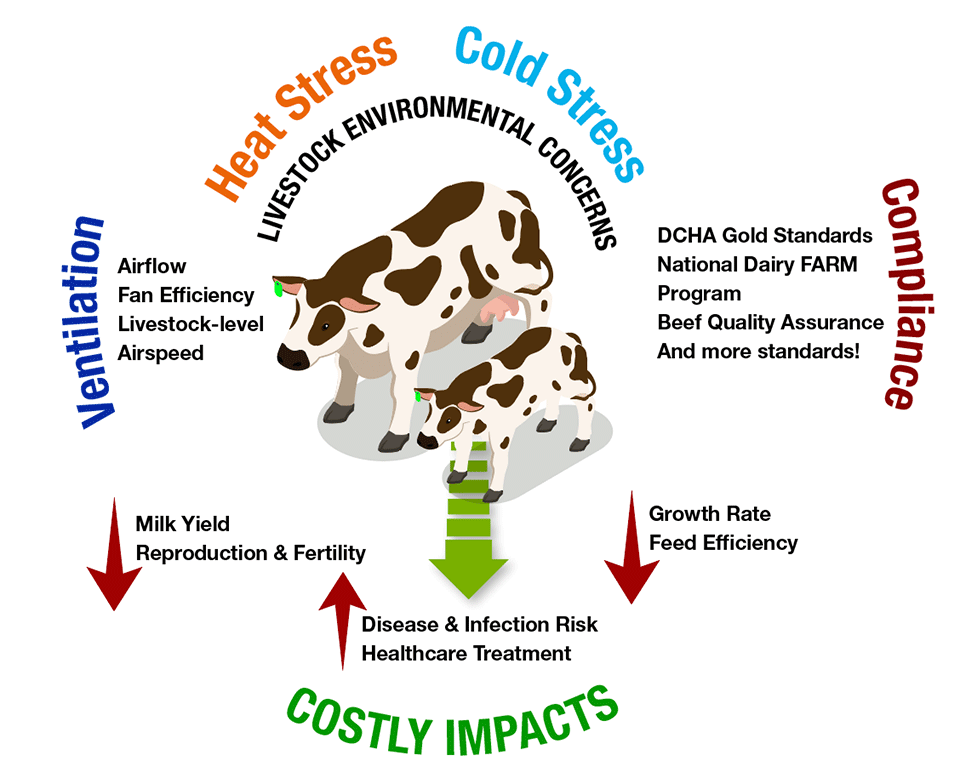 Heat Stress
Cold Stress
LIVESTOCK ENVIRONMENTAL CONCERNS

Ventilation
Airflow
Fan Efficiency
Livestock-level
Airspeed

Compliance
DCHA Gold Standards
National Dairy FARM Program
Beef Quality Assurance
And more standards!

Milk Yield
Reproduction & Fertility

Growth Rate
Feed Efficiency

Disease & Infection Risk
Healthcare Treatment

COSTLY IMPACTS